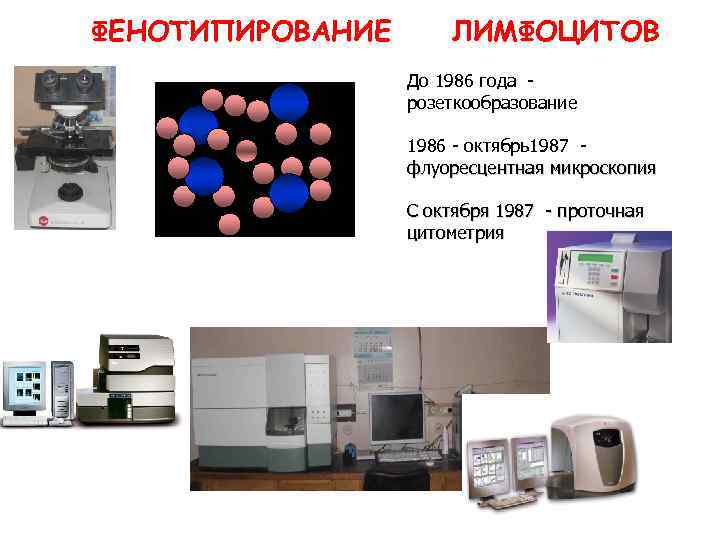 ФЕНОТИПИРОВАНИЕ ЛИМФОЦИТОВ

До 1986 года - розеткообразование

1986 - октябрь1987 - флуоресцентная микроскопия

С октября 1987 - проточная цитометрия